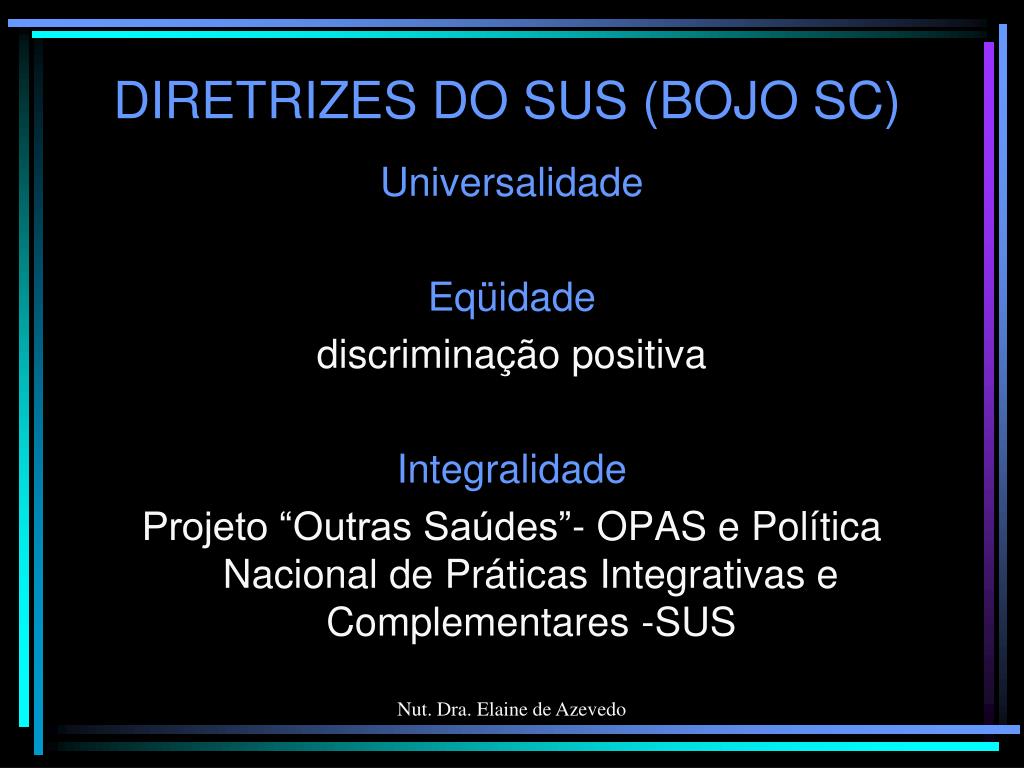 DIRETRIZES DO SUS (BOJO SC)

Universalidade

Eqüidade
discriminação positiva

Integralidade
Projeto “Outras Saúdes”- OPAS e Política Nacional de Práticas Integrativas e Complementares -SUS

Nut. Dra. Elaine de Azevedo